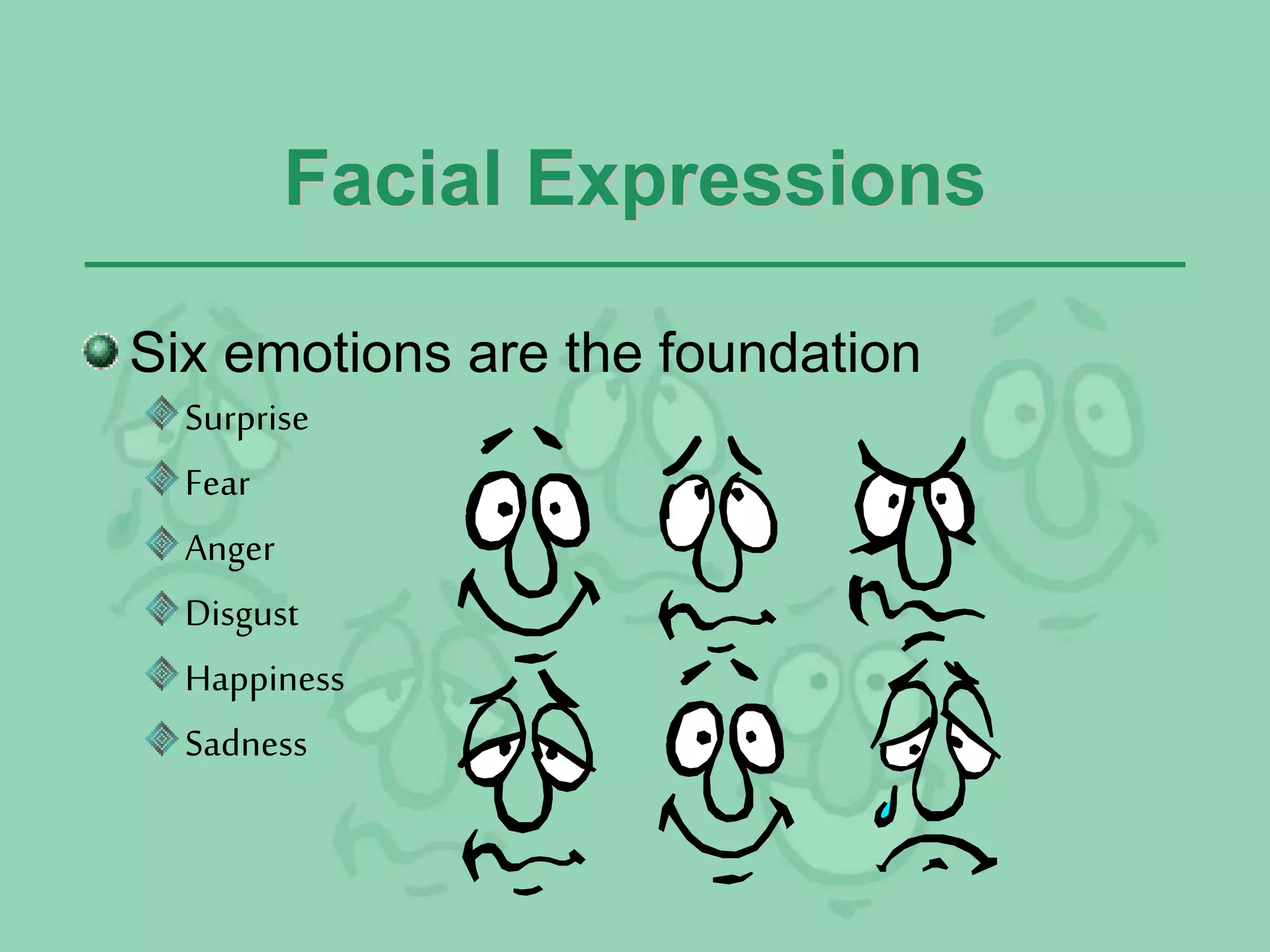 Facial Expressions

Six emotions are the foundation

Surprise

Fear

Anger

Disgust

Happiness

Sadness